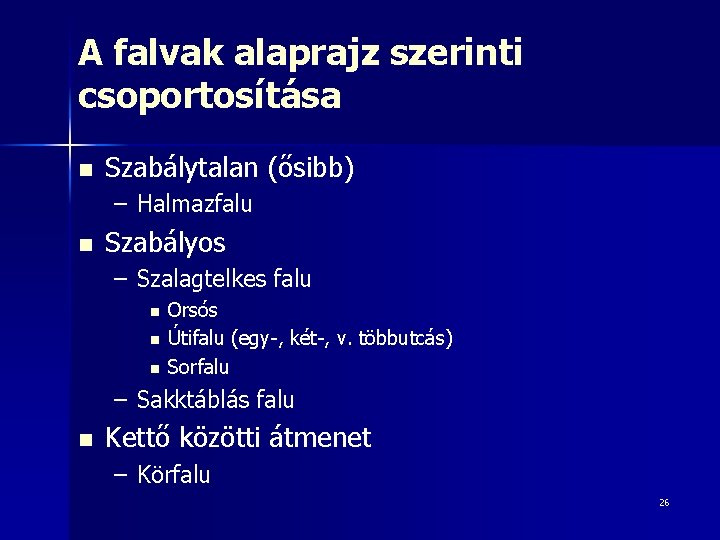 A falvak alaprajz szerinti csoportosítása

■ Szabálytalan (ősibb)
– Halmazfalu
■ Szabályos
– Szalagtelkes falu
■ Orsós
■ Útifalu (egy-, két-, v. többutcás)
■ Sorfalu
– Sakktáblás falu
■ Kettő közötti átmenet
– Körfalu

26